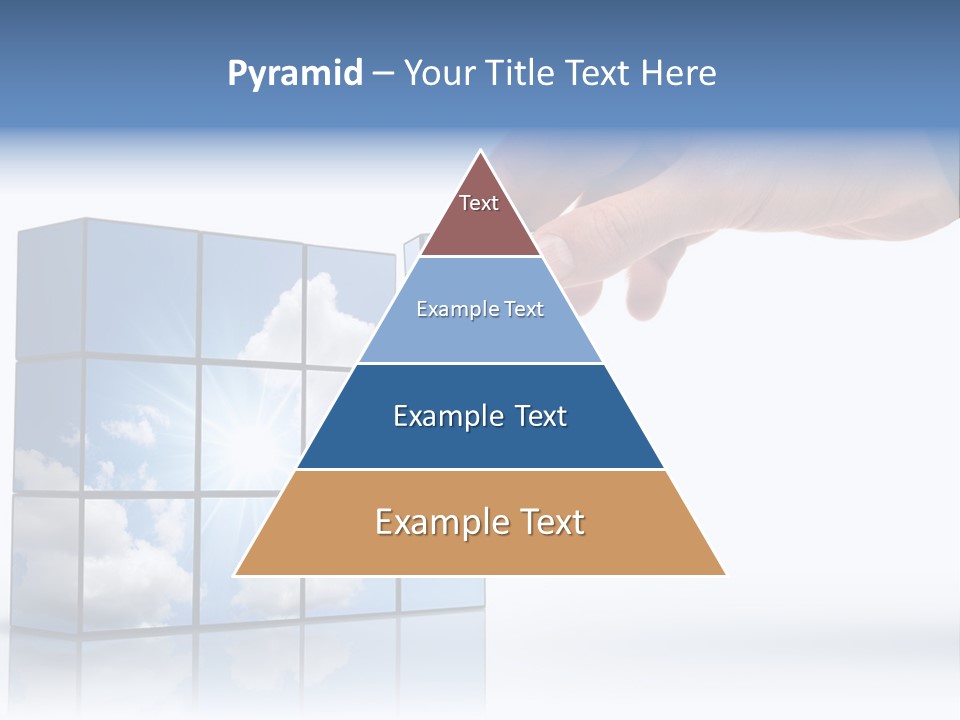 Pyramid – Your Title Text Here

Text

Example Text

Example Text

Example Text